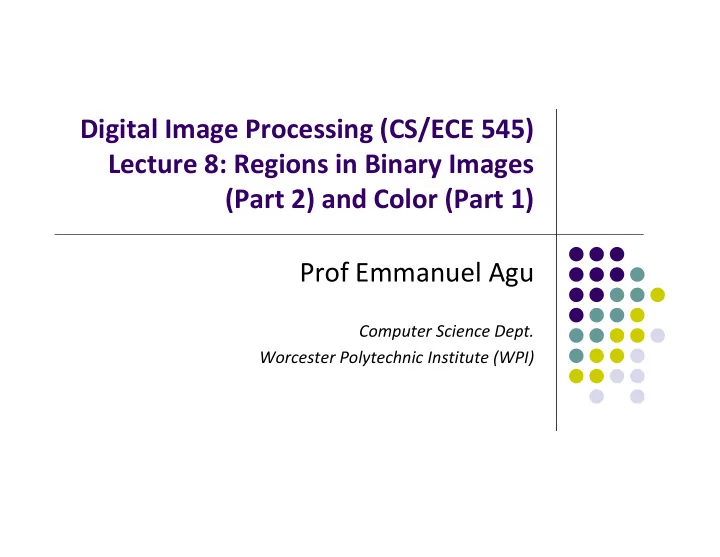 Digital Image Processing (CS/ECE 545)
Lecture 8: Regions in Binary Images (Part 2) and Color (Part 1)

Prof Emmanuel Agu

Computer Science Dept.
Worcester Polytechnic Institute (WPI)